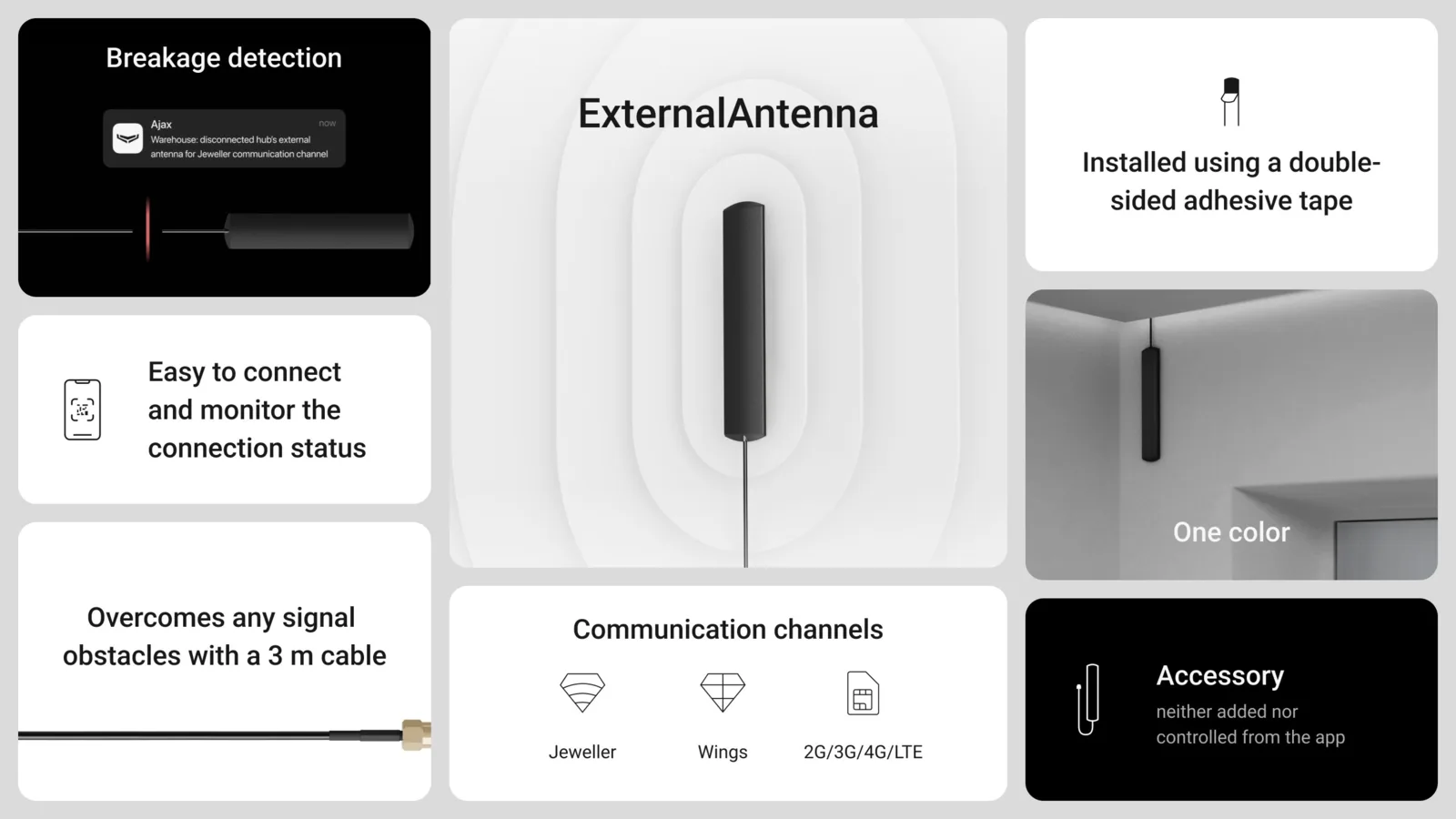 Breakage detection

Ajax
now
Warehouse: disconnected hub's external antenna for Jeweller communication channel

Easy to connect and monitor the connection status

Overcomes any signal obstacles with a 3 m cable

ExternalAntenna

Communication channels

Jeweller

Wings

2G/3G/4G/LTE

Installed using a double-sided adhesive tape

One color

Accessory

neither added nor controlled from the app